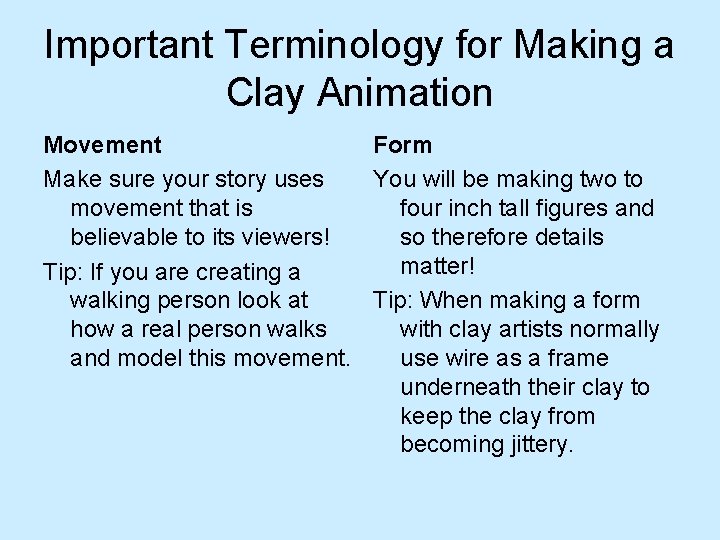 Important Terminology for Making a Clay Animation

Movement

Make sure your story uses movement that is believable to its viewers!

Tip: If you are creating a walking person look at how a real person walks and model this movement.

Form

You will be making two to four inch tall figures and so therefore details matter!

Tip: When making a form with clay artists normally use wire as a frame underneath their clay to keep the clay from becoming jittery.